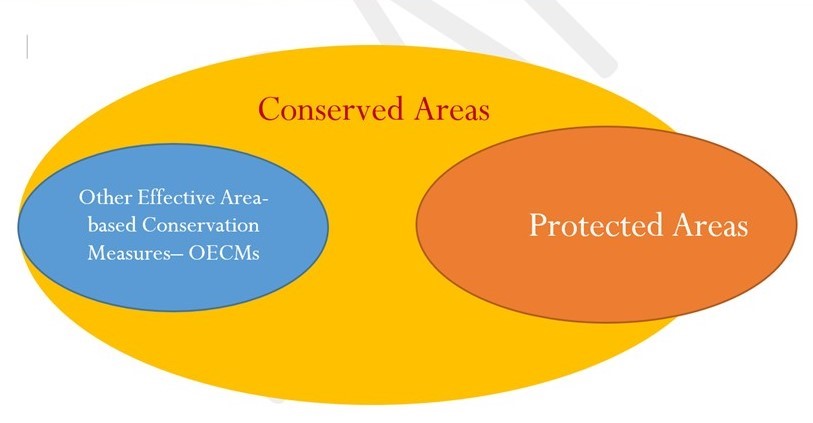 Conserved Areas

Other Effective Area-based Conservation Measures– OECMs

Protected Areas